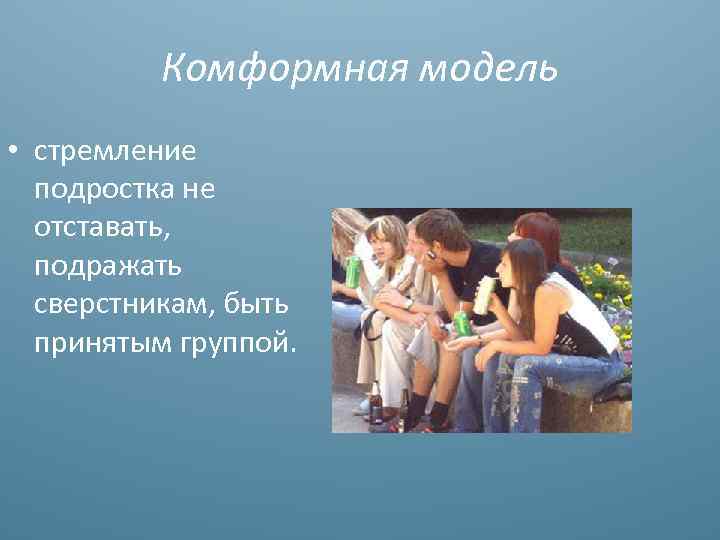 Комформная модель

• стремление подростка не отставать, подражать сверстникам, быть принятым группой.